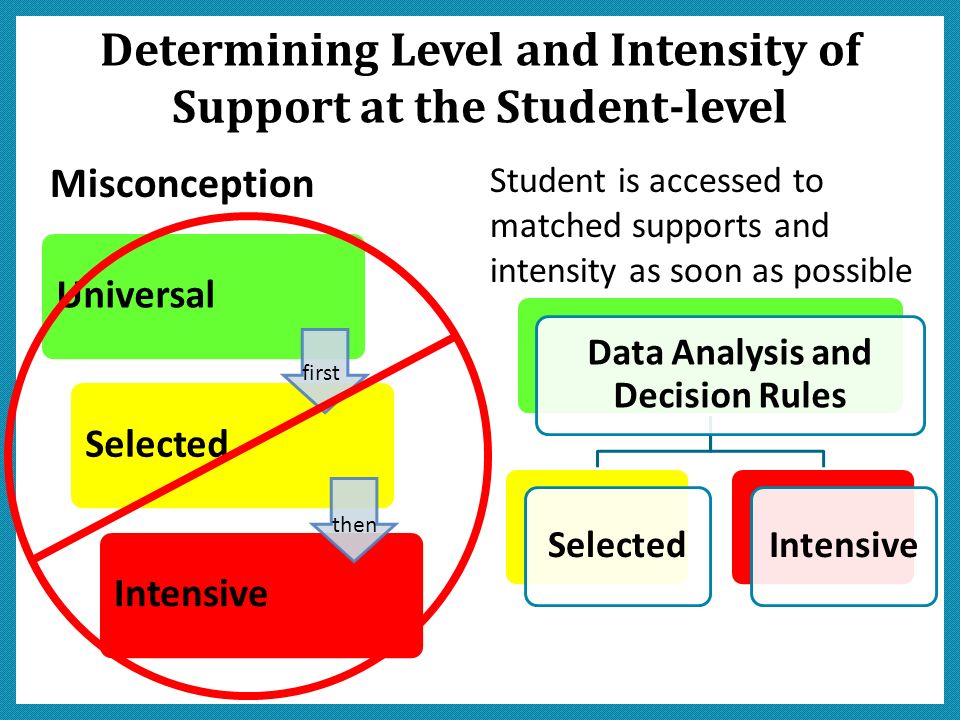 Determining Level and Intensity of Support at the Student-level

Misconception

Universal

first

Selected

then

Intensive

Student is accessed to matched supports and intensity as soon as possible

Data Analysis and Decision Rules

Selected

Intensive